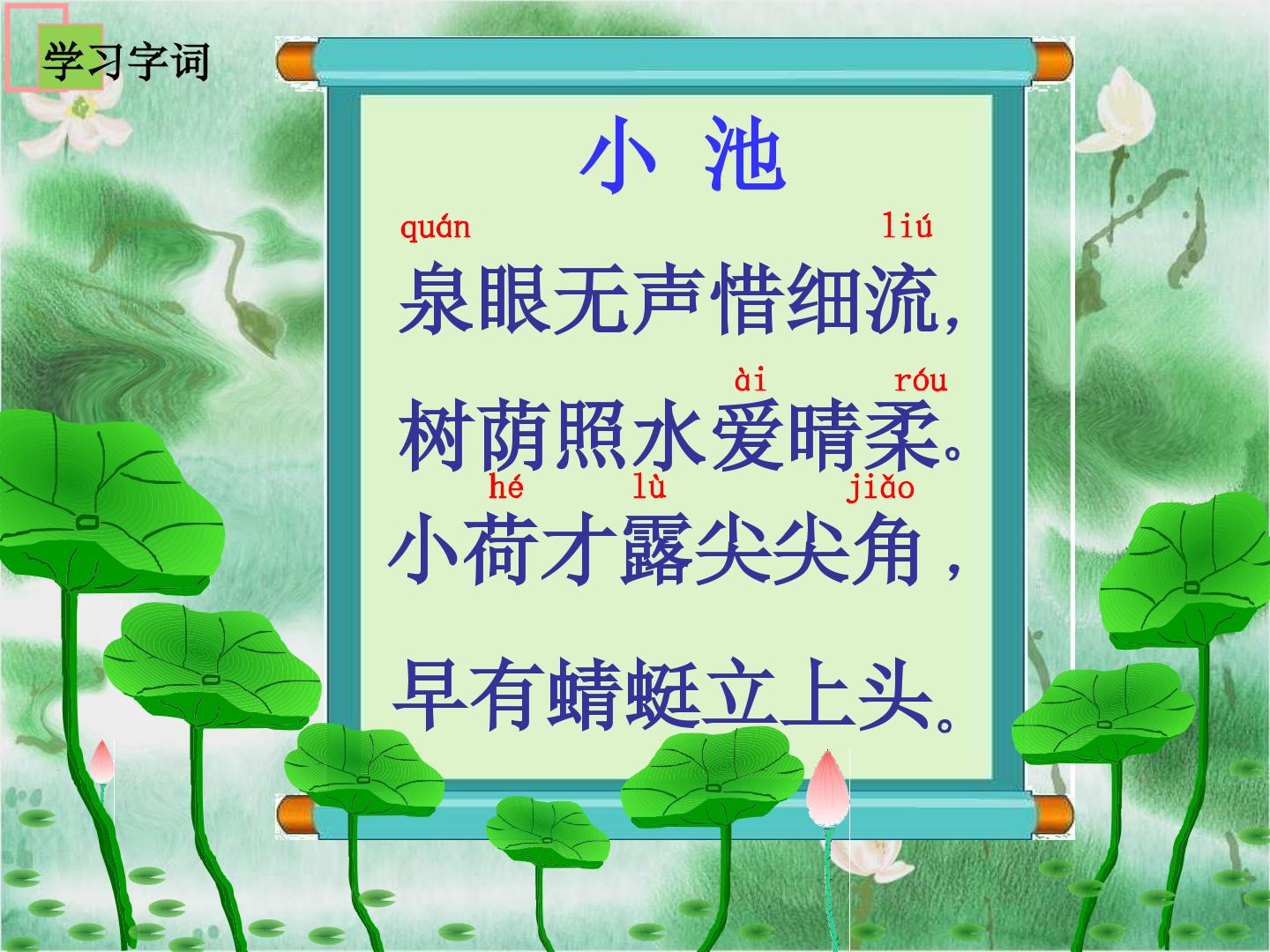 学习字词

小 池

quán liú
泉眼无声惜细流，

ài róu
树荫照水爱晴柔。

hé lù jiǎo
小荷才露尖尖角，

早有蜻蜓立上头。